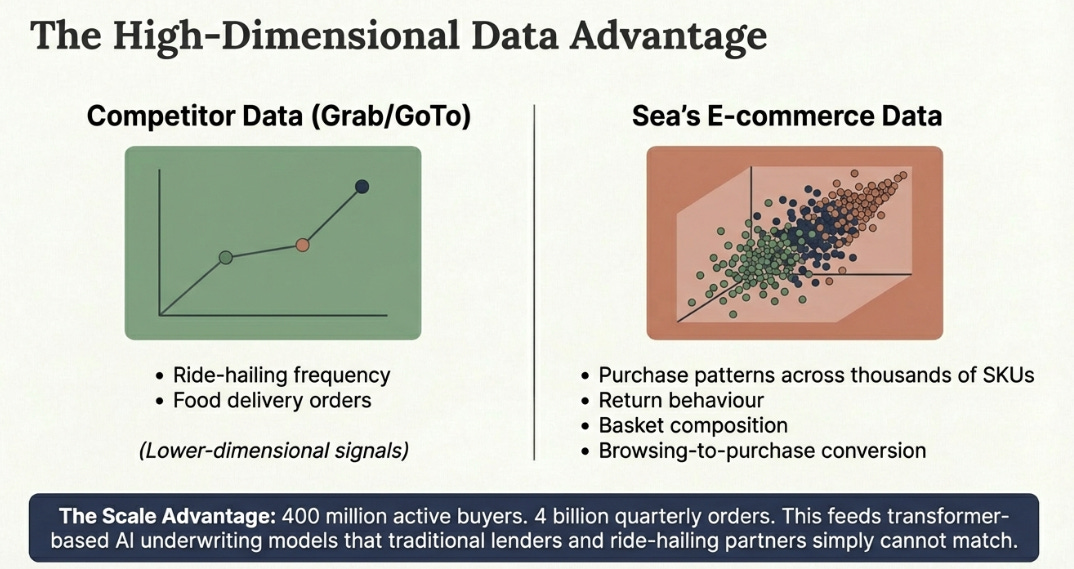 The High-Dimensional Data Advantage

Competitor Data (Grab/GoTo)

• Ride-hailing frequency
• Food delivery orders

(Lower-dimensional signals)

Sea's E-commerce Data

• Purchase patterns across thousands of SKUs
• Return behaviour
• Basket composition
• Browsing-to-purchase conversion

The Scale Advantage: 400 million active buyers. 4 billion quarterly orders. This feeds transformer-based AI underwriting models that traditional lenders and ride-hailing partners simply cannot match.